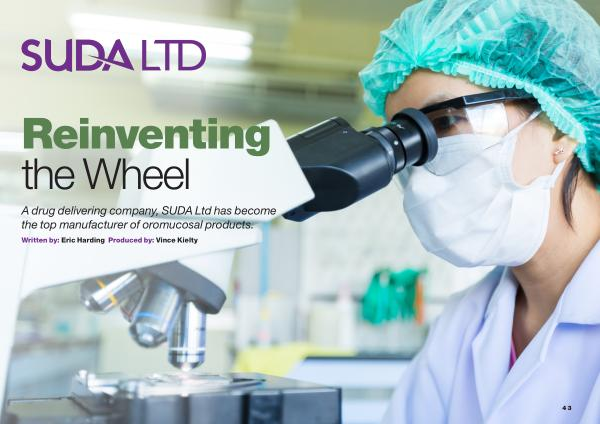 SUDA LTD

Reinventing the Wheel

A drug delivering company, SUDA Ltd has become the top manufacturer of oromucosal products.

Written by: Eric Harding Produced by: Vince Kielty

43